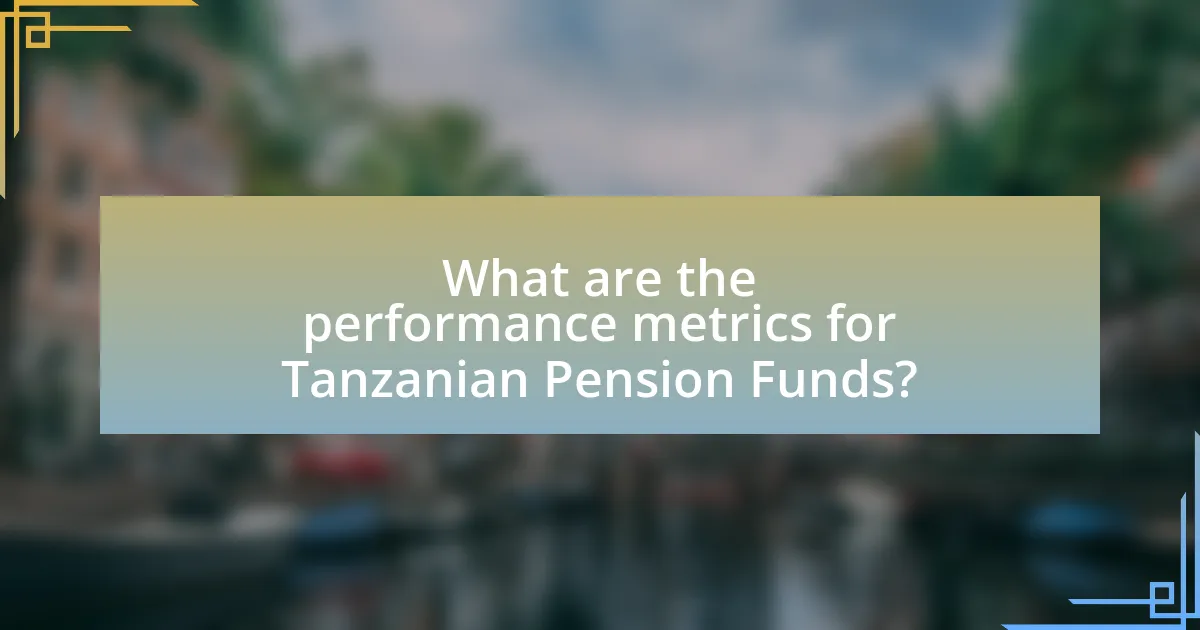 What are the performance metrics for Tanzanian Pension Funds?